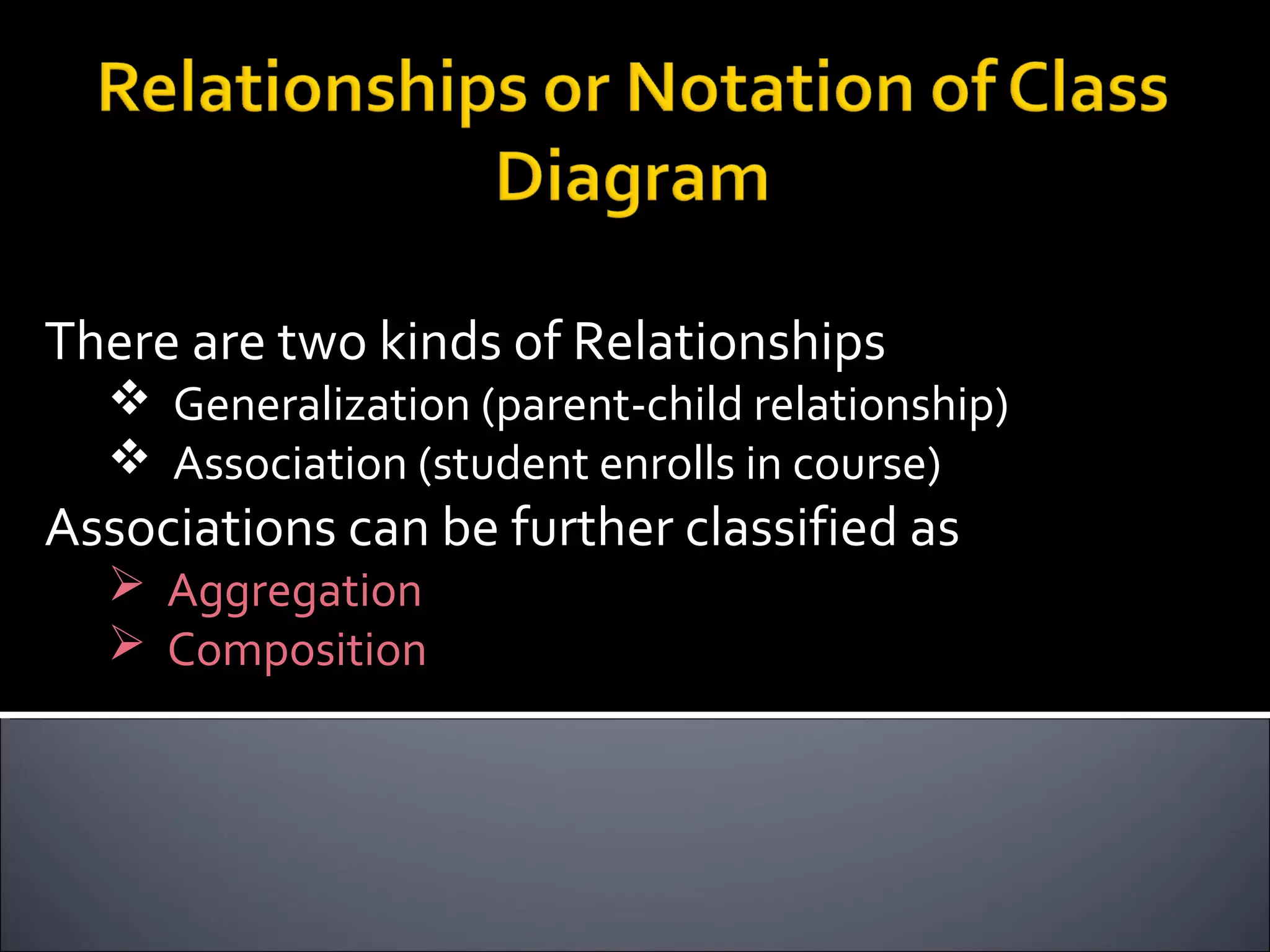 Relationships or Notation of Class Diagram

There are two kinds of Relationships

❖ Generalization (parent-child relationship)
❖ Association (student enrolls in course)

Associations can be further classified as

➢ Aggregation
➢ Composition